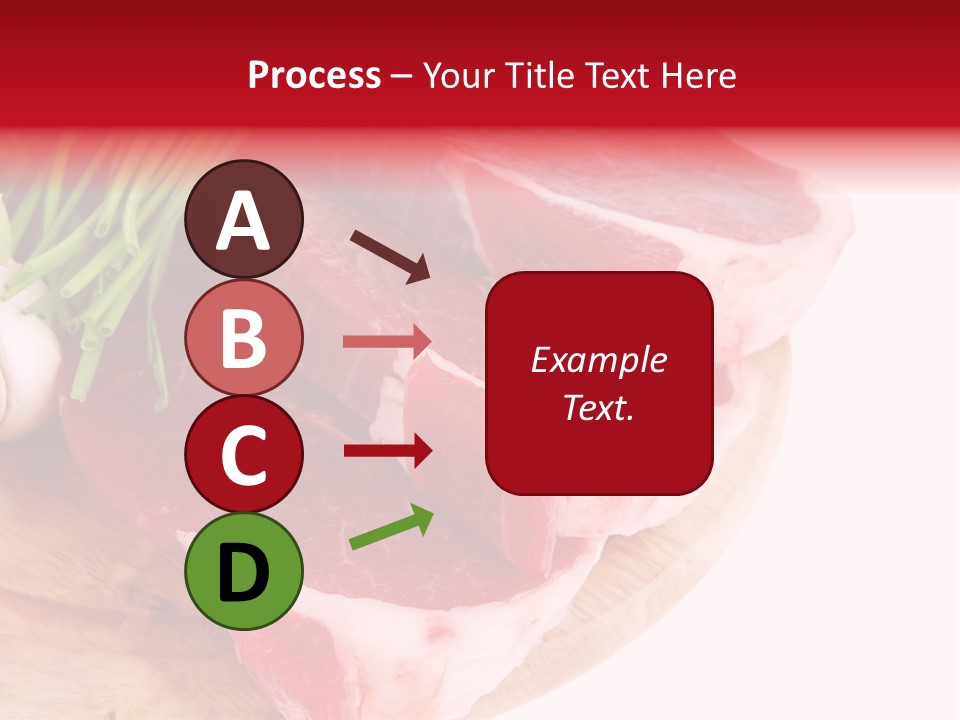 Process – Your Title Text Here

A
B
C
D

Example Text.